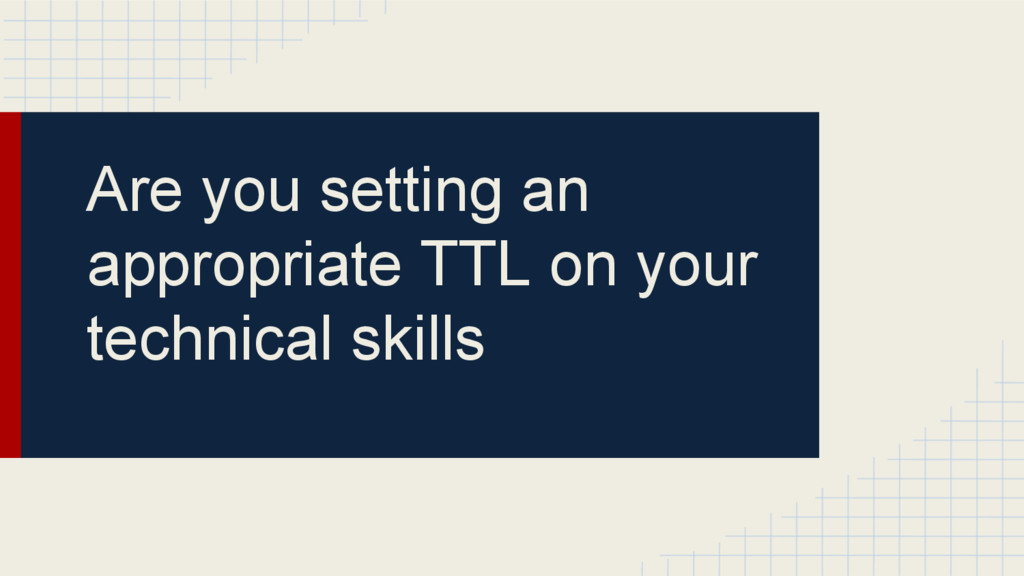 Are you setting an appropriate TTL on your technical skills